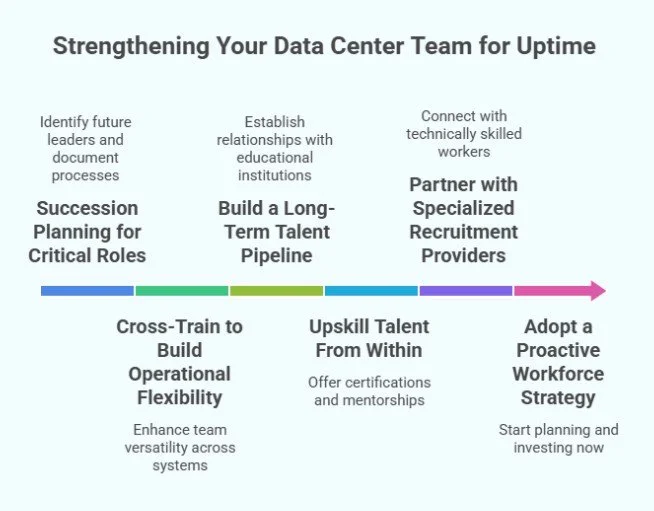 Strengthening Your Data Center Team for Uptime

Identify future leaders and document processes

Succession Planning for Critical Roles

Establish relationships with educational institutions

Build a Long-Term Talent Pipeline

Connect with technically skilled workers

Partner with Specialized Recruitment Providers

Cross-Train to Build Operational Flexibility

Enhance team versatility across systems

Upskill Talent From Within

Offer certifications and mentorships

Adopt a Proactive Workforce Strategy

Start planning and investing now